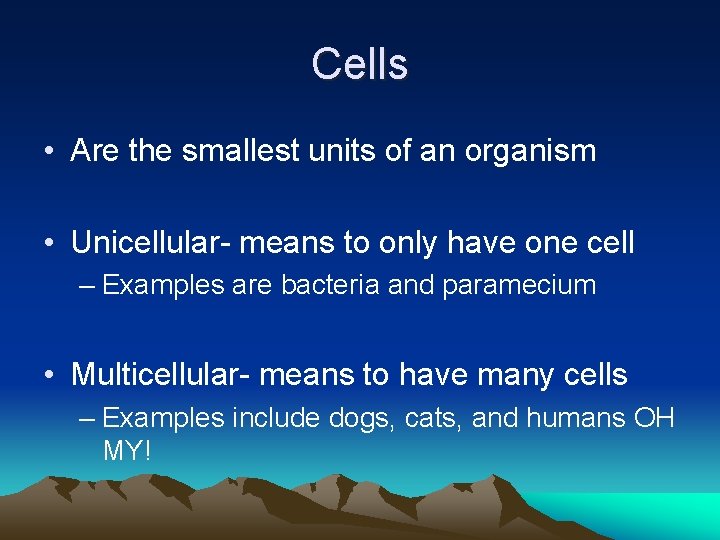 Cells

• Are the smallest units of an organism

• Unicellular- means to only have one cell
– Examples are bacteria and paramecium

• Multicellular- means to have many cells
– Examples include dogs, cats, and humans OH MY!